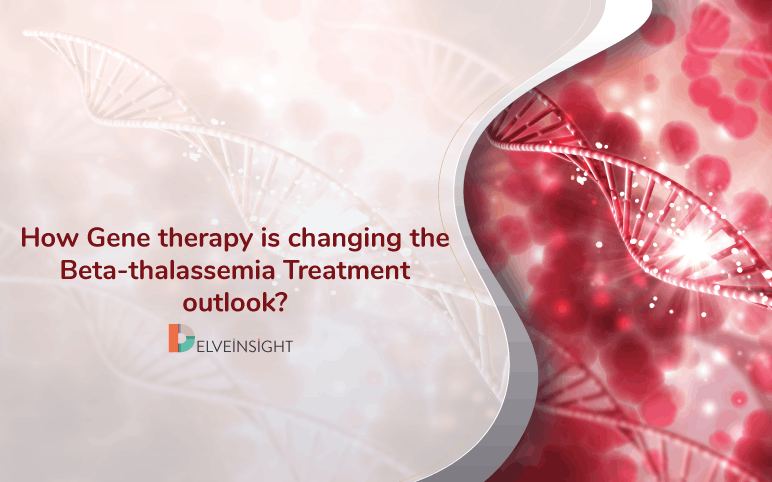 How Gene therapy is changing the Beta-thalassemia Treatment outlook?

DELVEINSIGHT